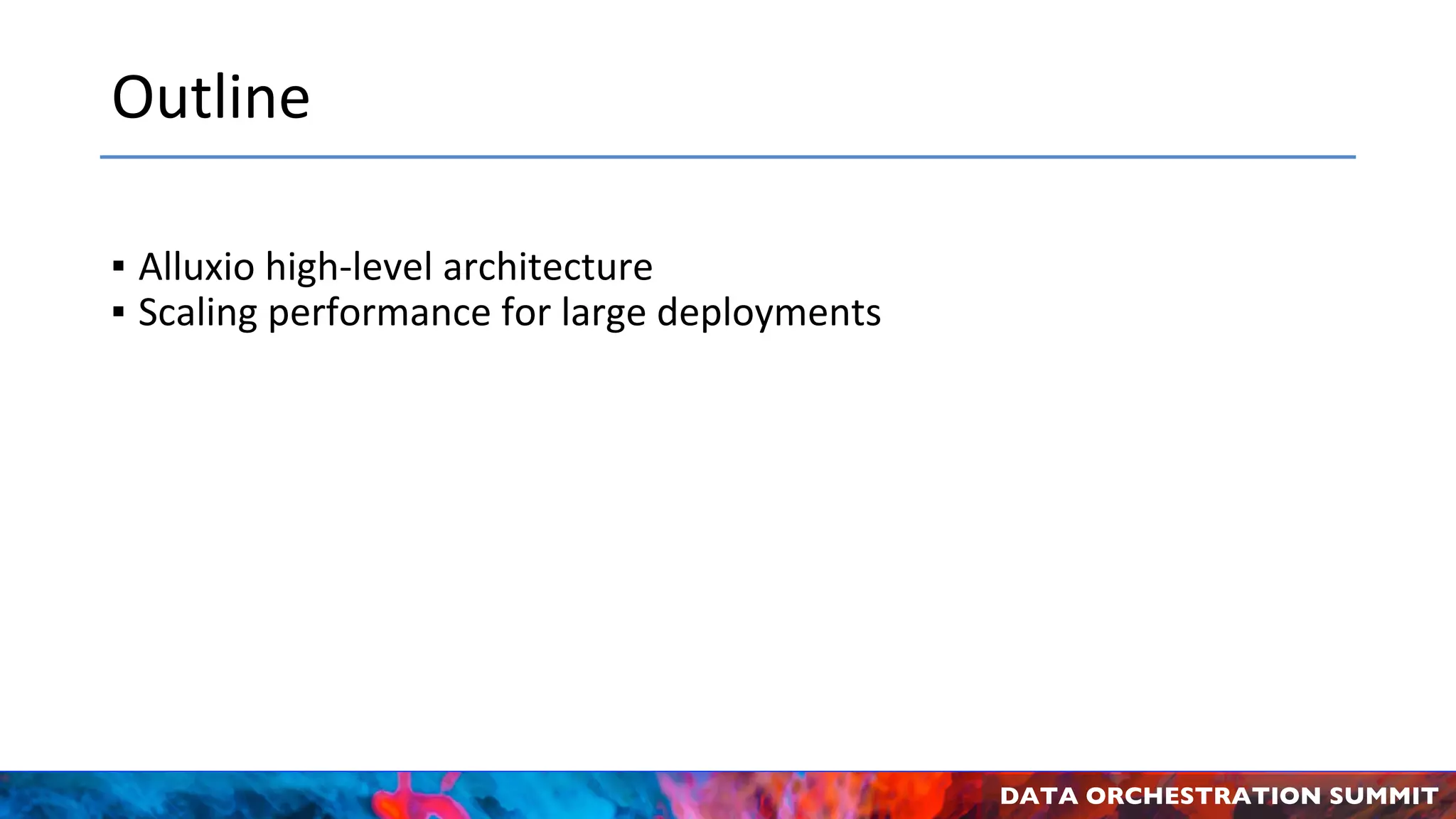 Outline

▪ Alluxio high-level architecture
▪ Scaling performance for large deployments

DATA ORCHESTRATION SUMMIT